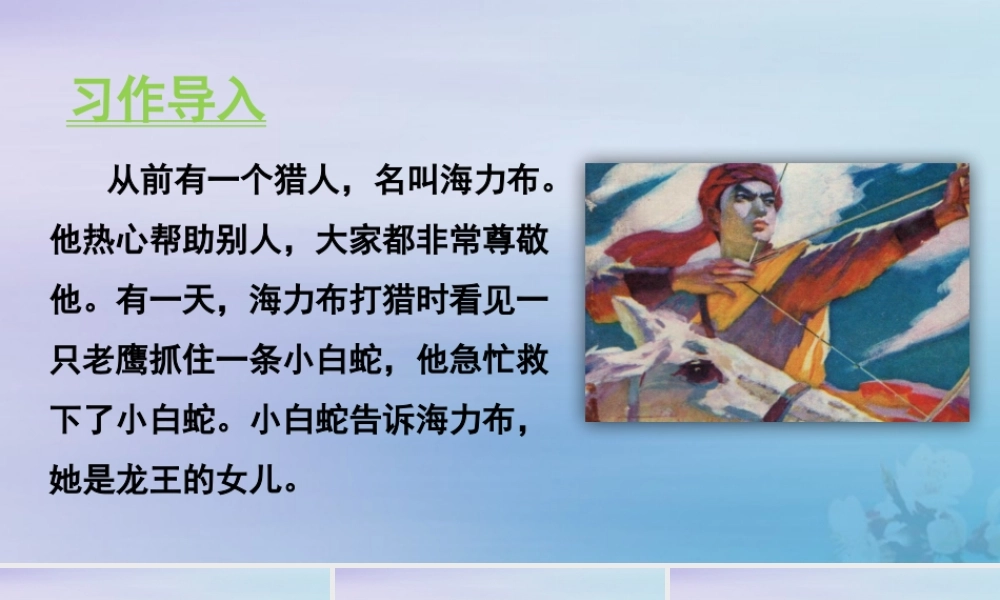 习作导入

从前有一个猎人，名叫海力布。他热心帮助别人，大家都非常尊敬他。有一天，海力布打猎时看见一只老鹰抓住一条小白蛇，他急忙救下了小白蛇。小白蛇告诉海力布，她是龙王的女儿。